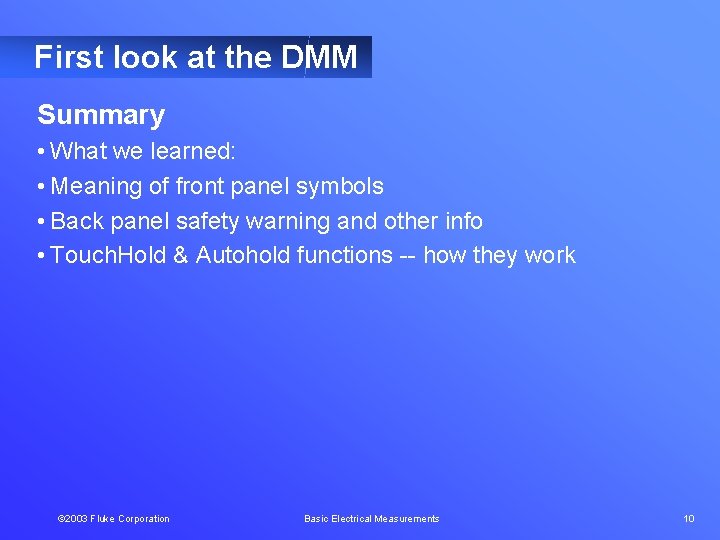 First look at the DMM

Summary

• What we learned:

• Meaning of front panel symbols

• Back panel safety warning and other info

• TouchHold & Autohold functions -- how they work

©2003 Fluke Corporation

Basic Electrical Measurements

10